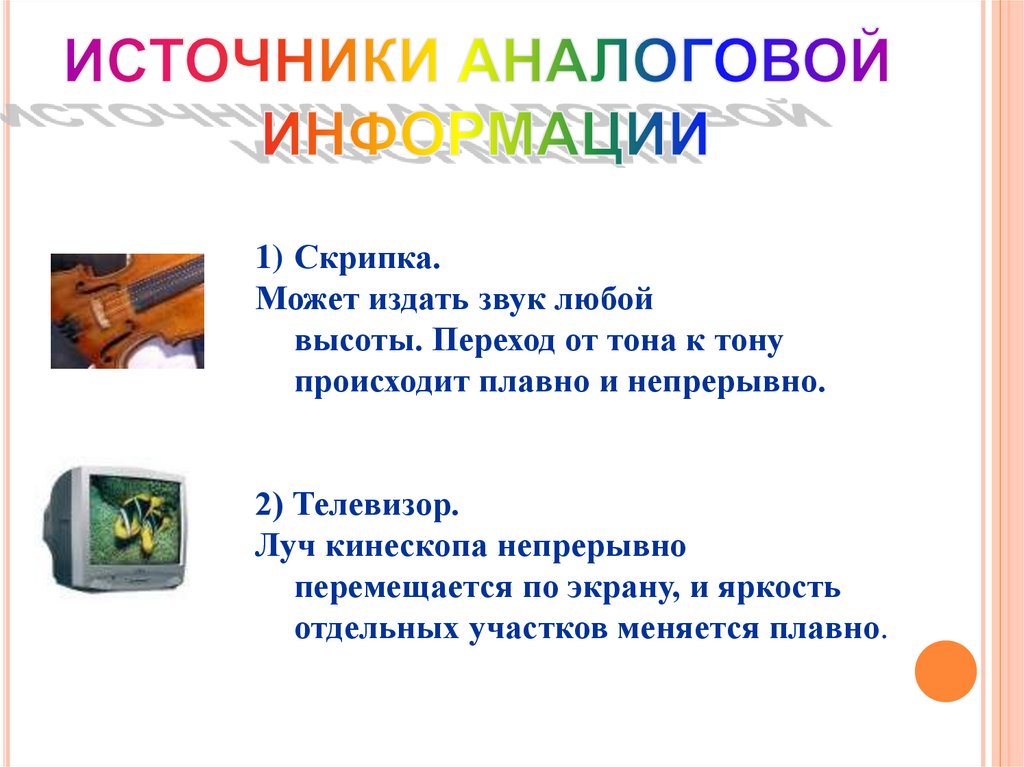 ИСТОЧНИКИ АНАЛОГОВОЙ ИНФОРМАЦИИ

1) Скрипка.
Может издать звук любой высоты. Переход от тона к тону происходит плавно и непрерывно.

2) Телевизор.
Луч кинескопа непрерывно перемещается по экрану, и яркость отдельных участков меняется плавно.